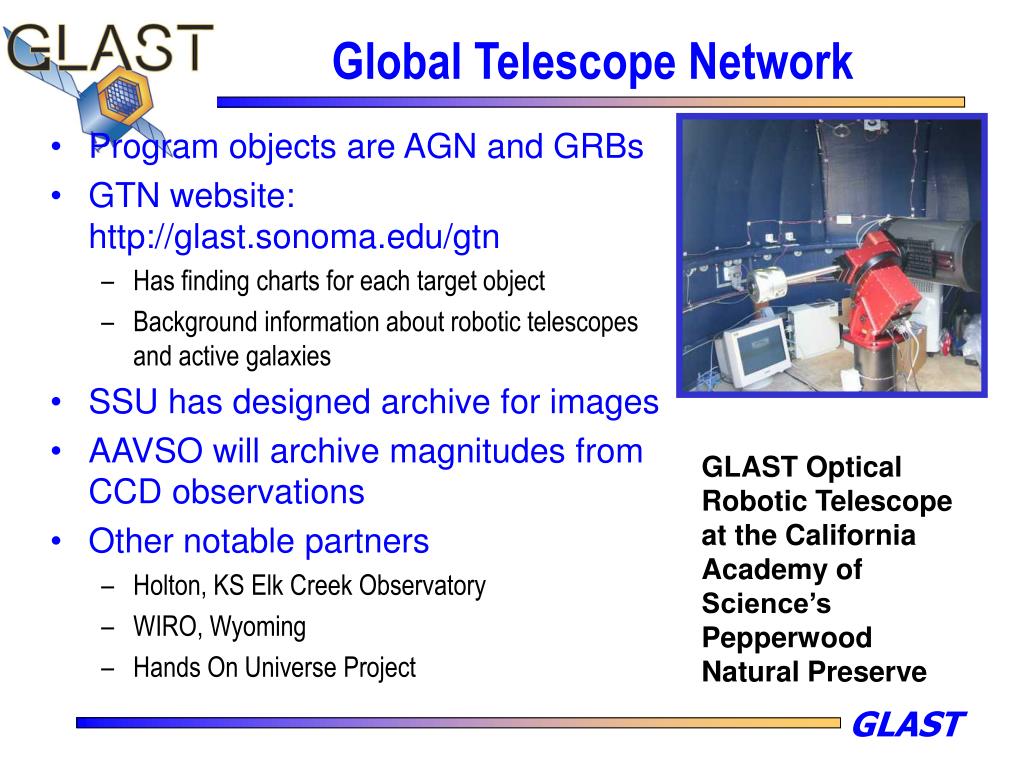 GLAST

Global Telescope Network

• Program objects are AGN and GRBs
• GTN website: http://glast.sonoma.edu/gtn
– Has finding charts for each target object
– Background information about robotic telescopes and active galaxies
• SSU has designed archive for images
• AAVSO will archive magnitudes from CCD observations
• Other notable partners
– Holton, KS Elk Creek Observatory
– WIRO, Wyoming
– Hands On Universe Project

GLAST Optical Robotic Telescope at the California Academy of Science's Pepperwood Natural Preserve

GLAST